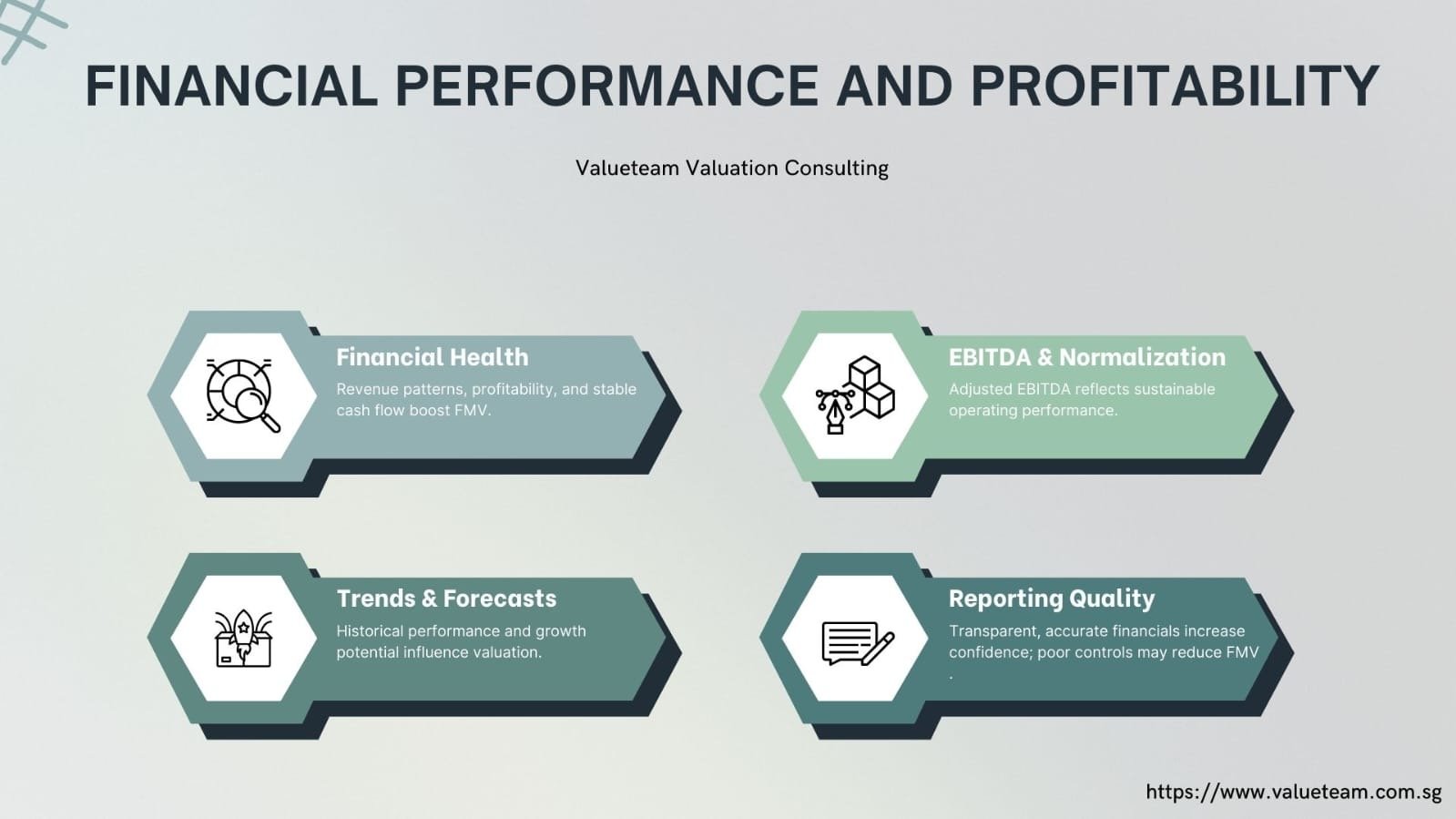 FINANCIAL PERFORMANCE AND PROFITABILITY

Valueteam Valuation Consulting

Financial Health
Revenue patterns, profitability, and stable cash flow boost FMV.

EBITDA & Normalization
Adjusted EBITDA reflects sustainable operating performance.

Trends & Forecasts
Historical performance and growth potential influence valuation.

Reporting Quality
Transparent, accurate financials increase confidence; poor controls may reduce FMV
.

https://www.valueteam.com.sg